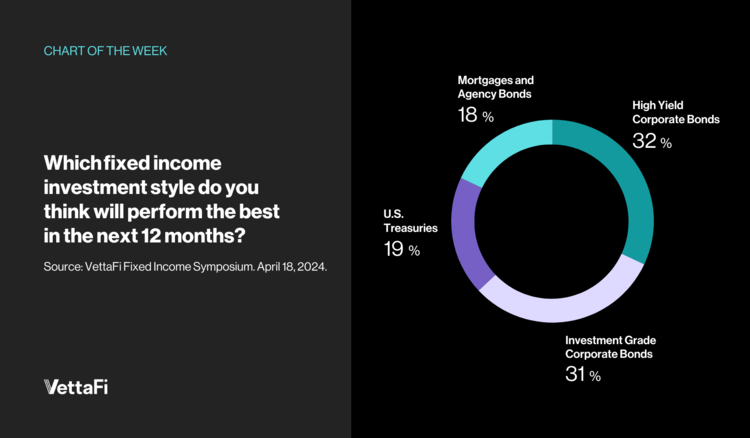 CHART OF THE WEEK

Which fixed income investment style do you think will perform the best in the next 12 months?

Source: VettaFi Fixed Income Symposium. April 18, 2024.

VettaFi

Mortgages and Agency Bonds
18 %

High Yield Corporate Bonds
32 %

U.S. Treasuries
19 %

Investment Grade Corporate Bonds
31 %